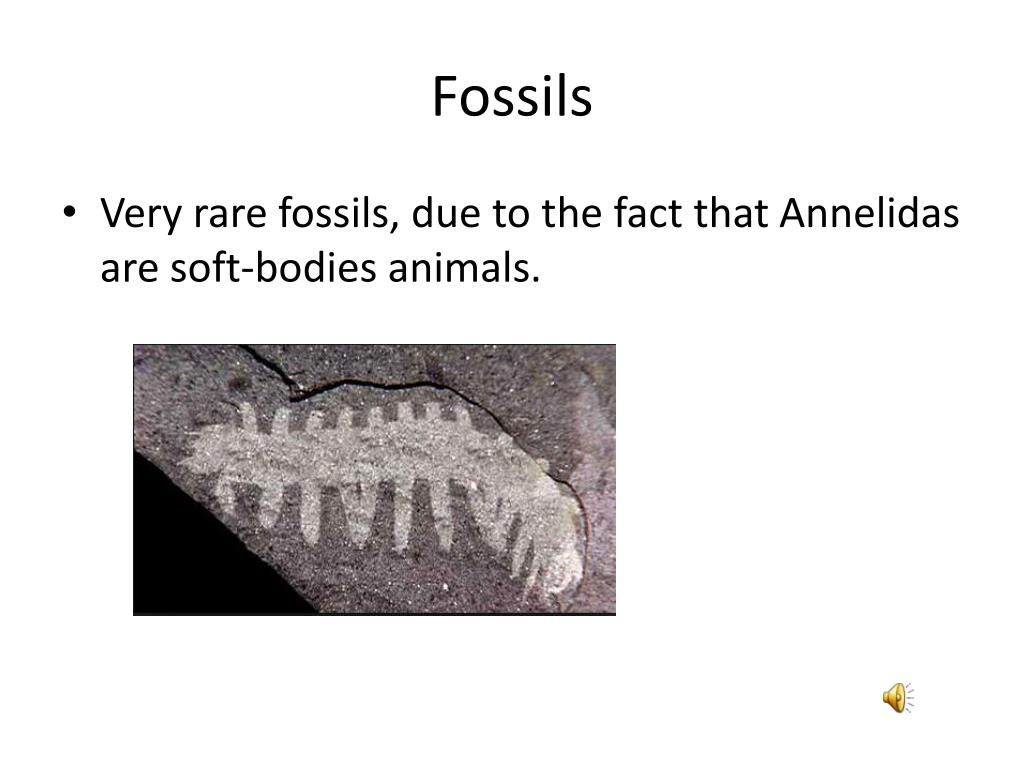 Fossils

• Very rare fossils, due to the fact that Annelidas are soft-bodies animals.